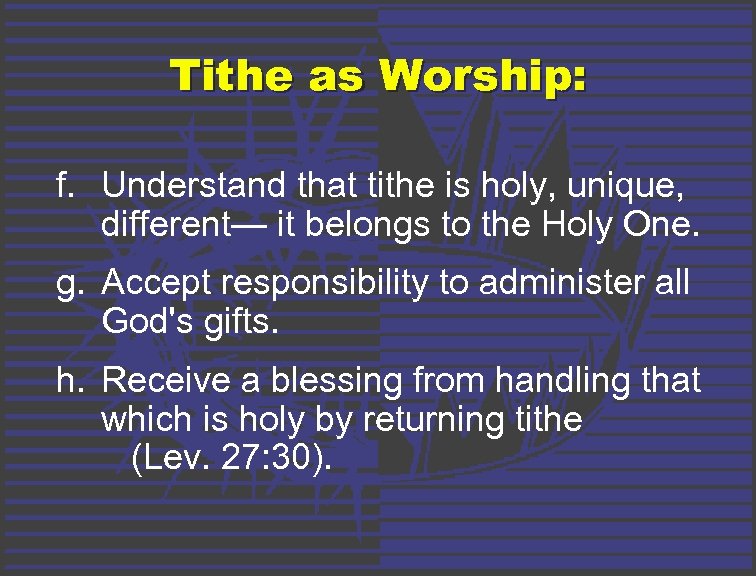 Tithe as Worship:

f. Understand that tithe is holy, unique, different— it belongs to the Holy One.

g. Accept responsibility to administer all God's gifts.

h. Receive a blessing from handling that which is holy by returning tithe (Lev. 27:30).